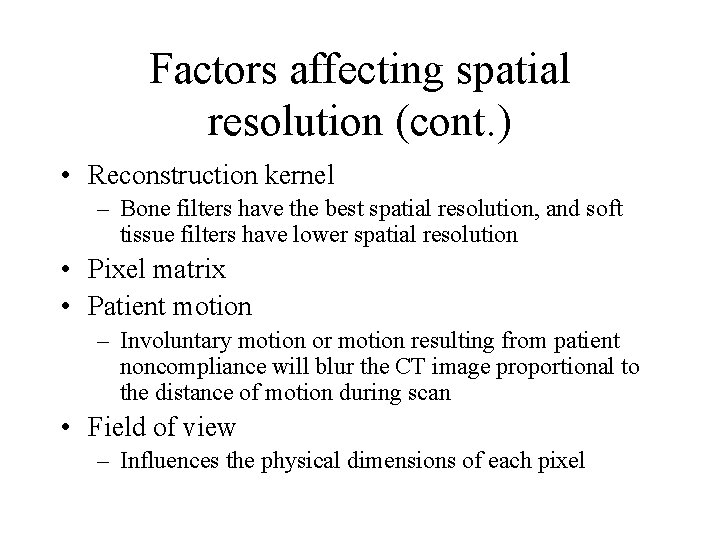 Factors affecting spatial resolution (cont.)

• Reconstruction kernel
– Bone filters have the best spatial resolution, and soft tissue filters have lower spatial resolution
• Pixel matrix
• Patient motion
– Involuntary motion or motion resulting from patient noncompliance will blur the CT image proportional to the distance of motion during scan
• Field of view
– Influences the physical dimensions of each pixel